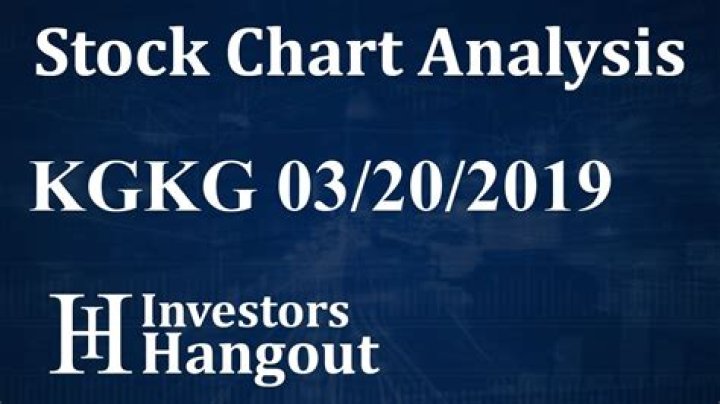 Stock Chart Analysis

KGKG 03/20/2019

IH Investors Hangout